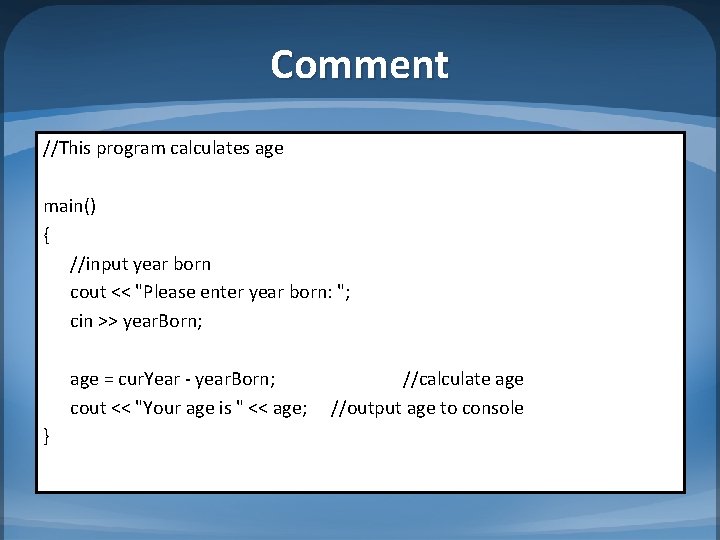 Comment

//This program calculates age

main()
{
//input year born
cout << "Please enter year born: ";
cin >> yearBorn;

age = curYear - yearBorn; //calculate age
cout << "Your age is " << age; //output age to console
}